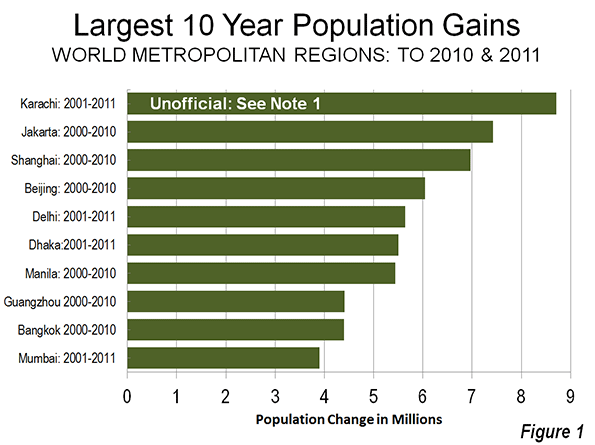 Largest 10 Year Population Gains
WORLD METROPOLITAN REGIONS: TO 2010 & 2011

Karachi: 2001-2011
Unofficial: See Note 1
Jakarta: 2000-2010
Shanghai: 2000-2010
Beijing: 2000-2010
Delhi: 2001-2011
Dhaka:2001-2011
Manila: 2000-2010
Guangzhou 2000-2010
Bangkok 2000-2010
Mumbai: 2001-2011

0 1 2 3 4 5 6 7 8 9

Population Change in Millions

Figure 1